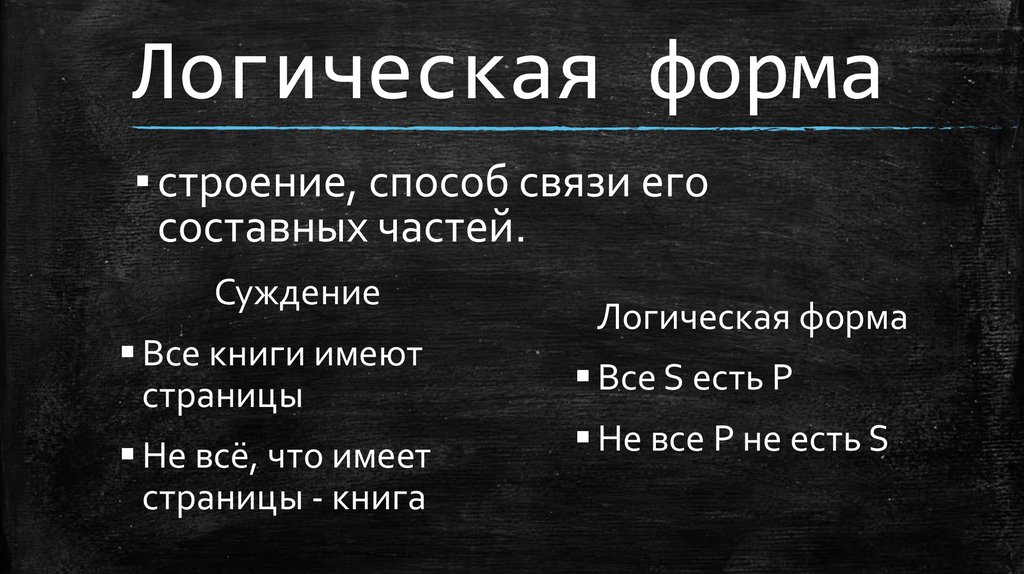 Логическая форма

▪ строение, способ связи его составных частей.

Суждение

▪ Все книги имеют страницы

▪ Не всё, что имеет страницы - книга

Логическая форма

▪ Все S есть P

▪ Не все P не есть S